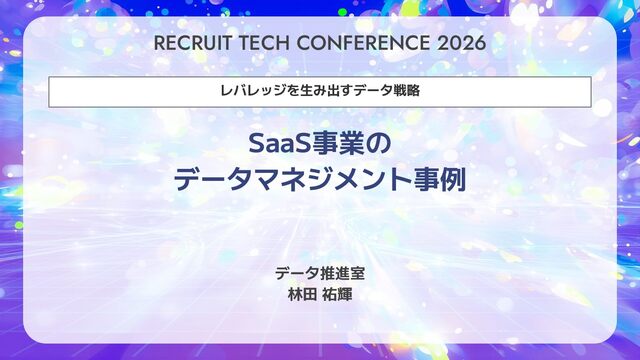 RECRUIT TECH CONFERENCE 2026

レバレッジを生み出すデータ戦略

SaaS事業の
データマネジメント事例

データ推進室
林田 祐輝